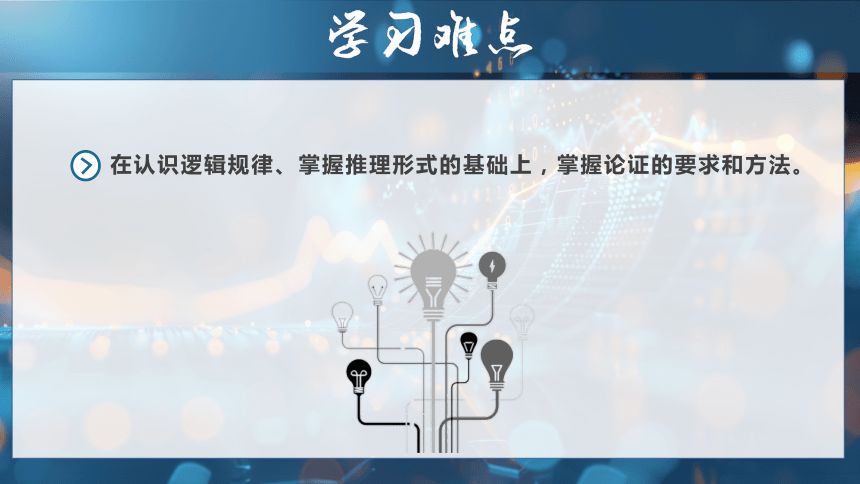 学习难点

在认识逻辑规律、掌握推理形式的基础上，掌握论证的要求和方法。